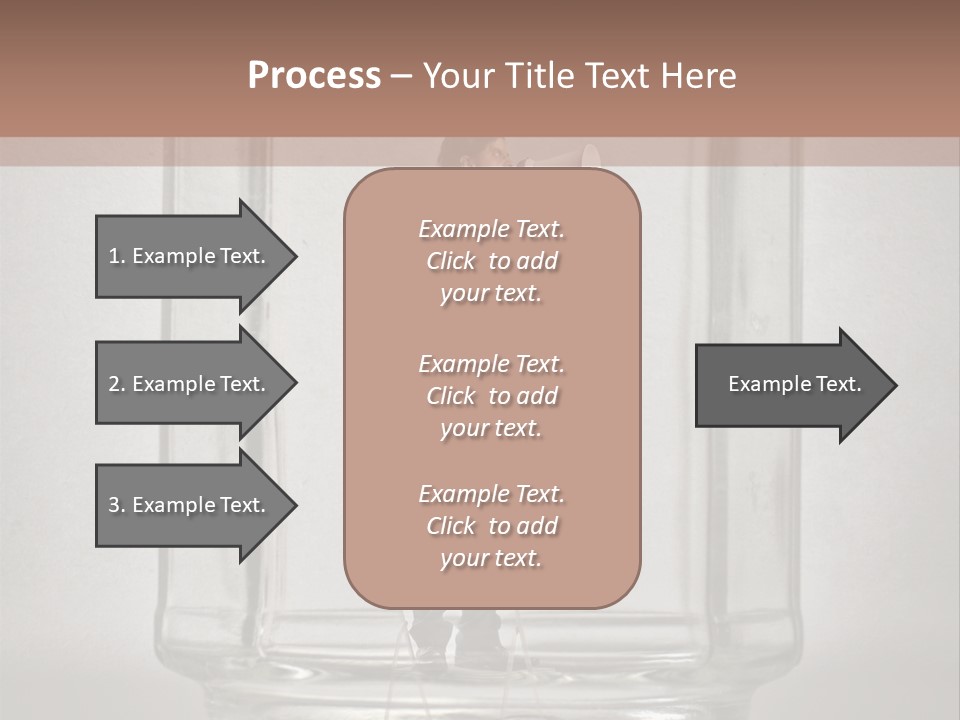 Process – Your Title Text Here

1. Example Text.

2. Example Text.

3. Example Text.

Example Text. Click to add your text.

Example Text. Click to add your text.

Example Text. Click to add your text.

Example Text.